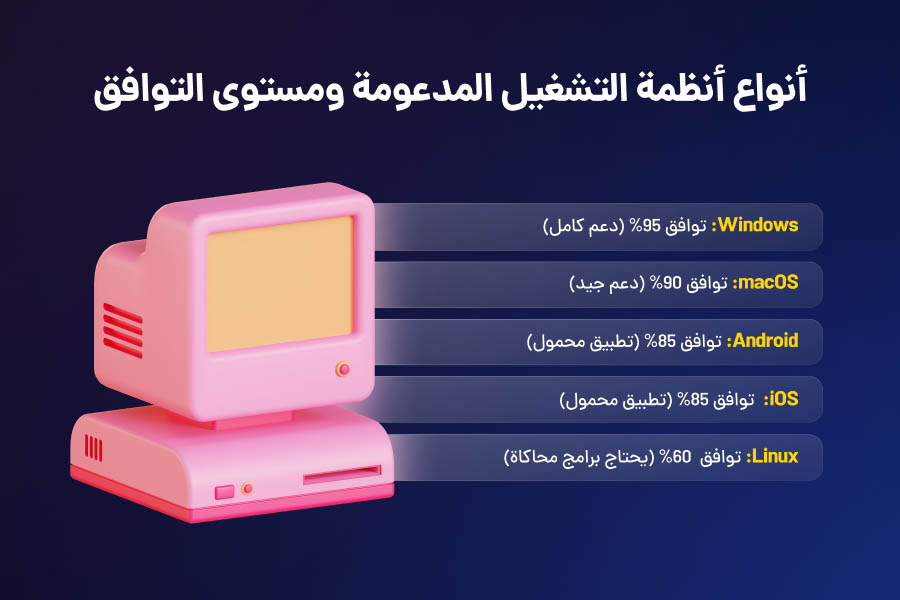 أنواع أنظمة التشغيل المدعومة ومستوى التوافق

Windows: توافق 95% (دعم كامل)

macOS: توافق 90% (دعم جيد)

Android: توافق 85% (تطبيق محمول)

iOS: توافق 85% (تطبيق محمول)

Linux: توافق 60% (يحتاج برامج محاكاة)